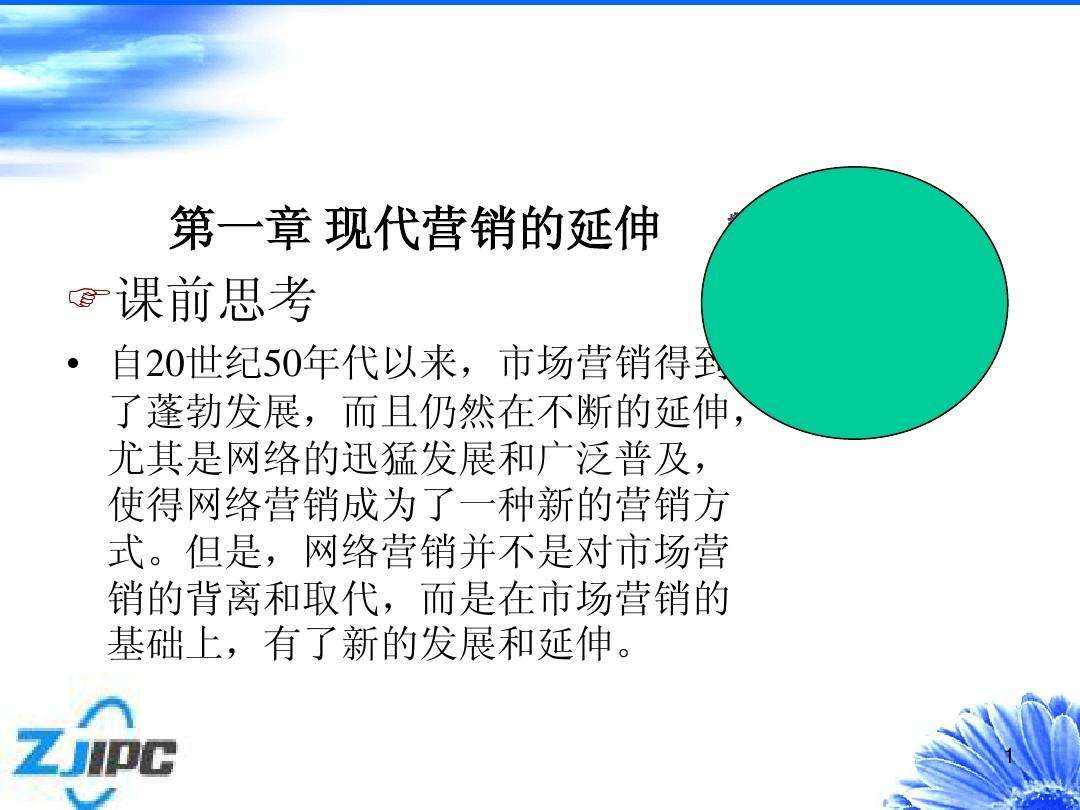 第一章 现代营销的延伸

☞课前思考

• 自20世纪50年代以来，市场营销得到了蓬勃发展，而且仍然在不断的延伸，尤其是网络的迅猛发展和广泛普及，使得网络营销成为了一种新的营销方式。但是，网络营销并不是对市场营销的背离和取代，而是在市场营销的基础上，有了新的发展和延伸。

ZJIPC

1